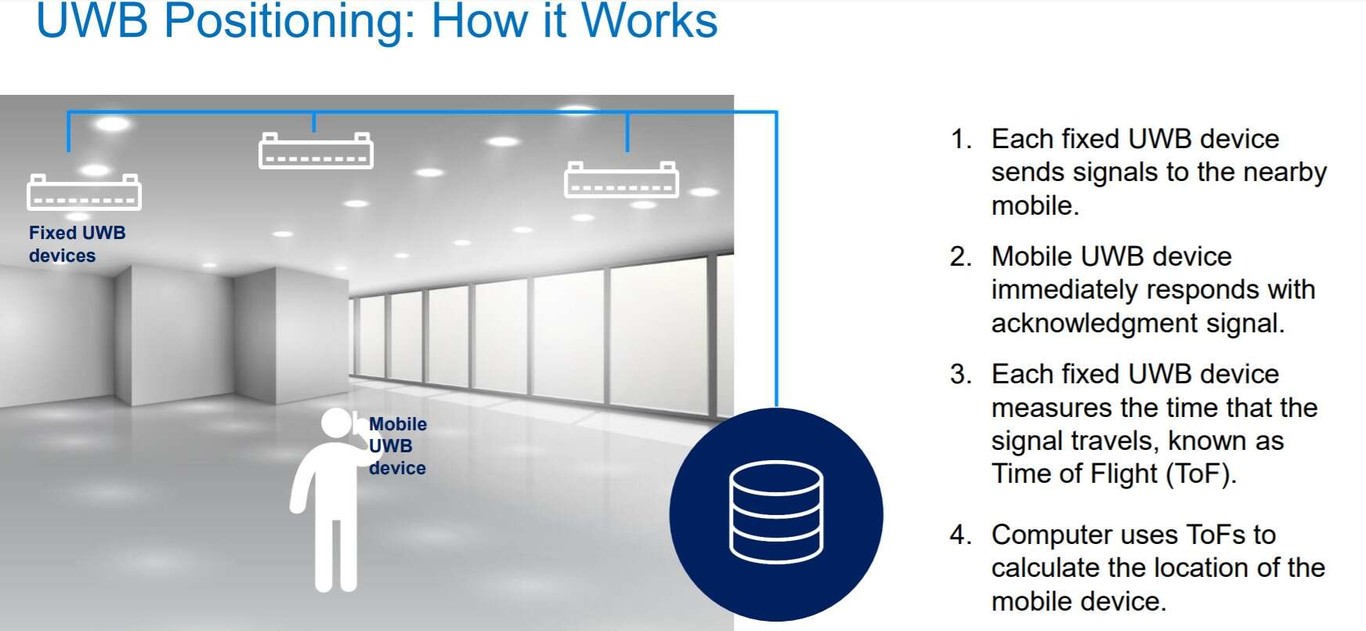 UWB Positioning: How it Works

Fixed UWB devices

Mobile UWB device

1. Each fixed UWB device sends signals to the nearby mobile.

2. Mobile UWB device immediately responds with acknowledgment signal.

3. Each fixed UWB device measures the time that the signal travels, known as Time of Flight (ToF).

4. Computer uses ToFs to calculate the location of the mobile device.